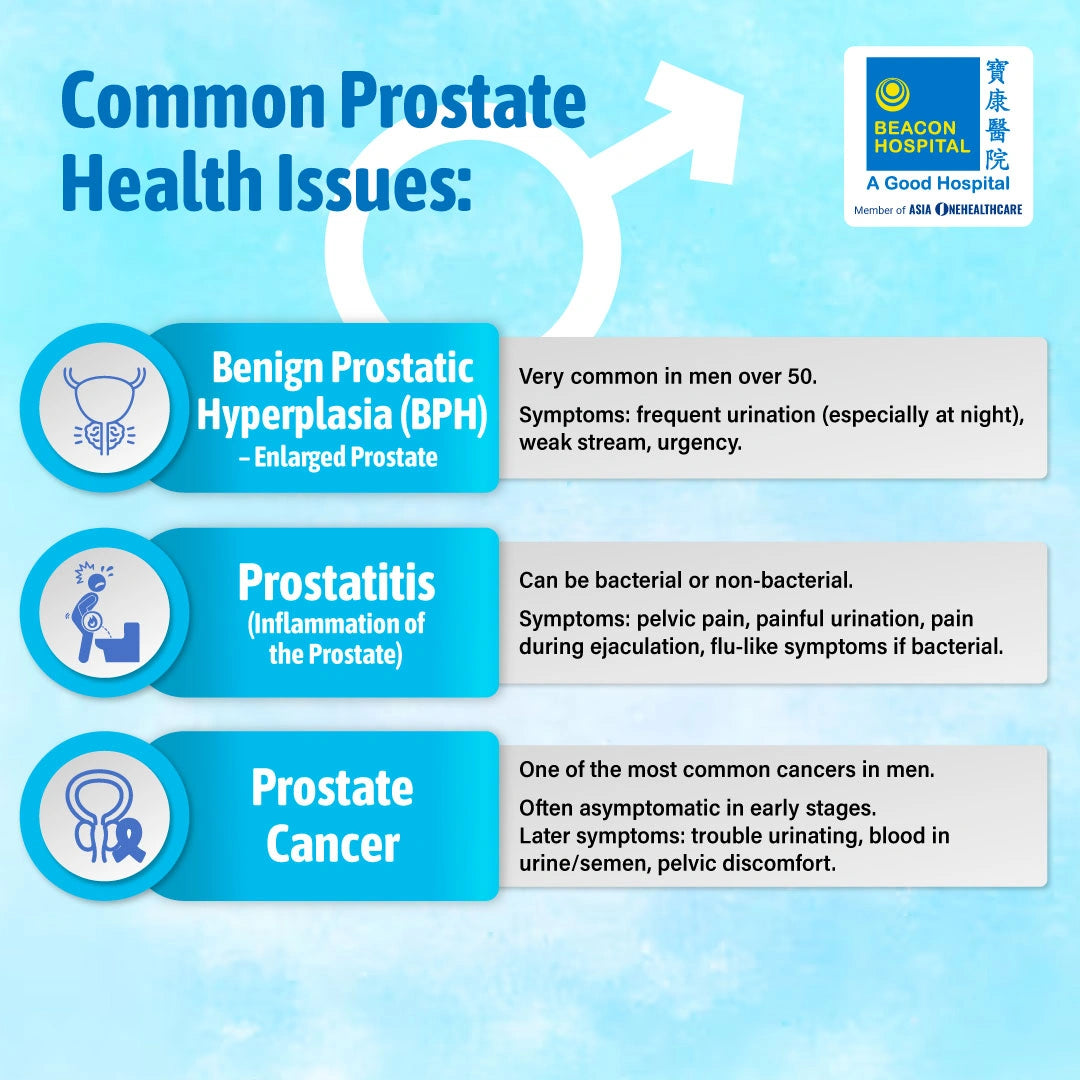 Common Prostate Health Issues:

BEACON HOSPITAL
寶康醫院
A Good Hospital
Member of ASIA ONEHEALTHCARE

Benign Prostatic Hyperplasia (BPH) – Enlarged Prostate

Very common in men over 50.

Symptoms: frequent urination (especially at night), weak stream, urgency.

Prostatitis (Inflammation of the Prostate)

Can be bacterial or non-bacterial.

Symptoms: pelvic pain, painful urination, pain during ejaculation, flu-like symptoms if bacterial.

Prostate Cancer

One of the most common cancers in men.

Often asymptomatic in early stages.
Later symptoms: trouble urinating, blood in urine/semen, pelvic discomfort.